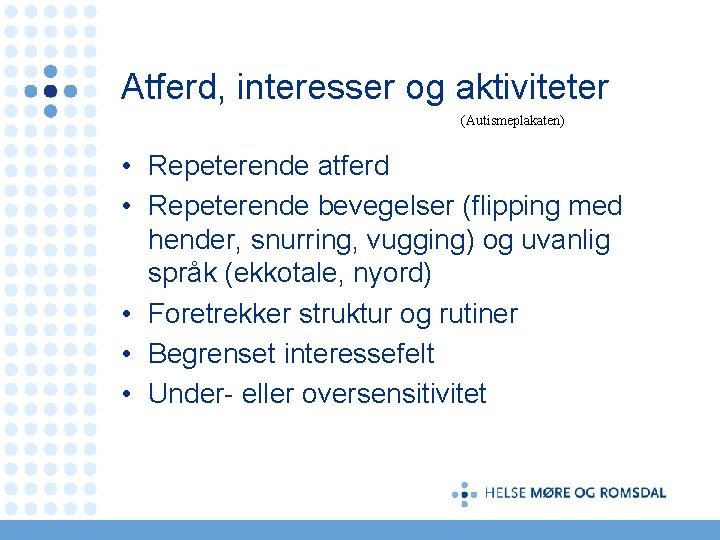 Atferd, interesser og aktiviteter

(Autismeplakaten)

• Repeterende atferd
• Repeterende bevegelser (flipping med hender, snurring, vugging) og uvanlig språk (ekkotale, nyord)
• Foretrekker struktur og rutiner
• Begrenset interessefelt
• Under- eller oversensitivitet

HELSE MØRE OG ROMSDAL